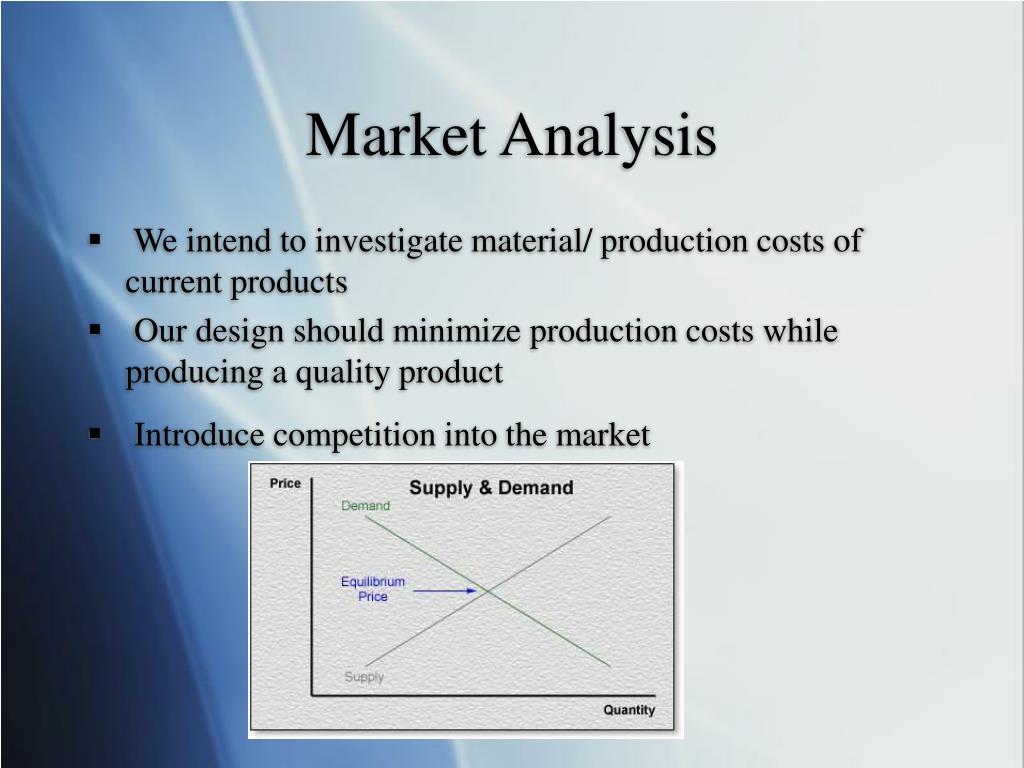 Market Analysis

▪ We intend to investigate material/ production costs of current products

▪ Our design should minimize production costs while producing a quality product

▪ Introduce competition into the market

Price

Supply & Demand

Demand

Equilibrium Price

Supply

Quantity